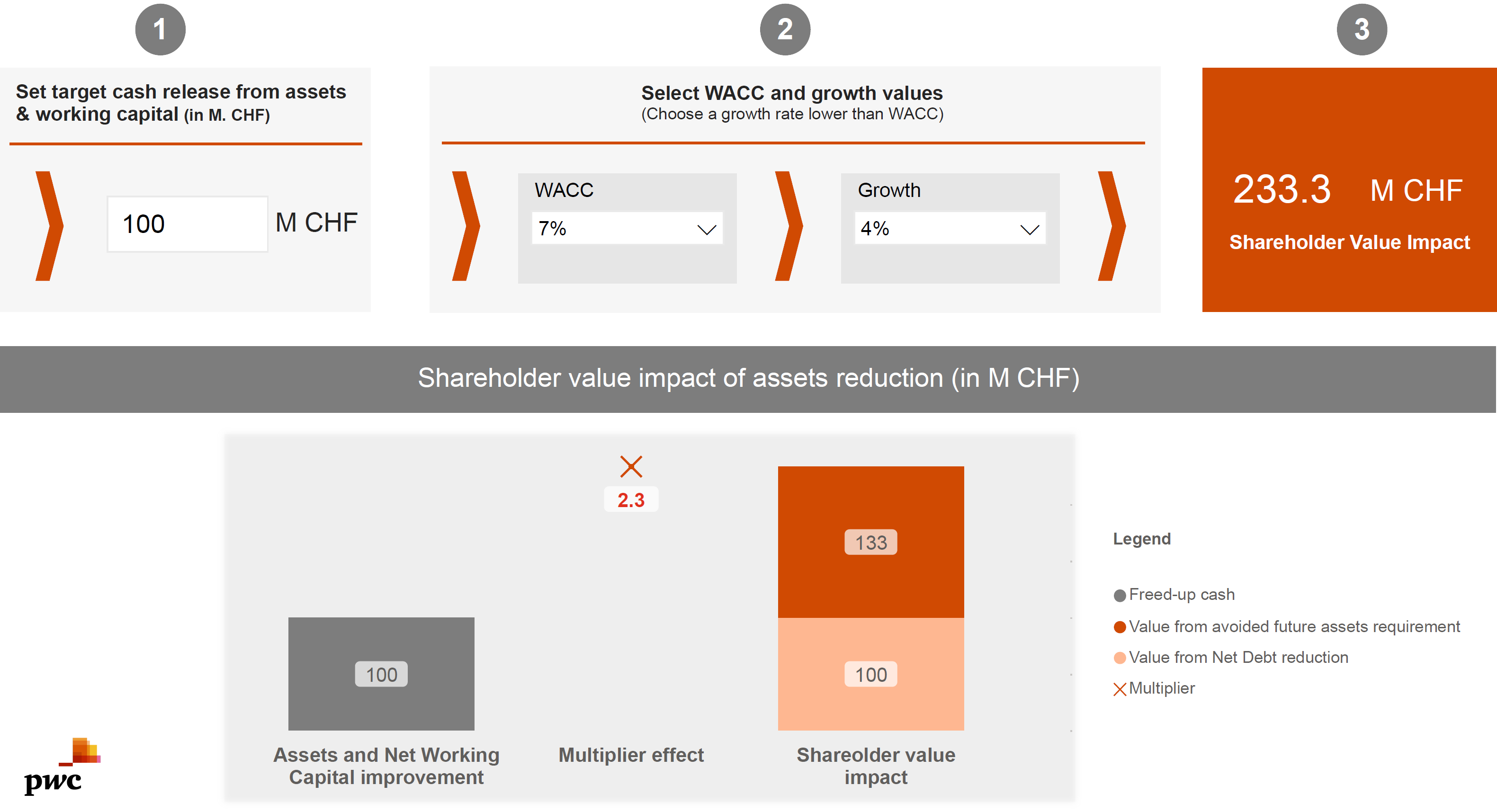 1

Set target cash release from assets & working capital (in M. CHF)

100

M CHF

2

Select WACC and growth values
(Choose a growth rate lower than WACC)

WACC

7%

Growth

4%

3

233.3 M CHF

Shareholder Value Impact

Shareholder value impact of assets reduction (in M CHF)

2.3

133

100

100

Assets and Net Working Capital improvement

Multiplier effect

Shareolder value impact

Legend

Freed-up cash

Value from avoided future assets requirement

Value from Net Debt reduction

Multiplier

pwc